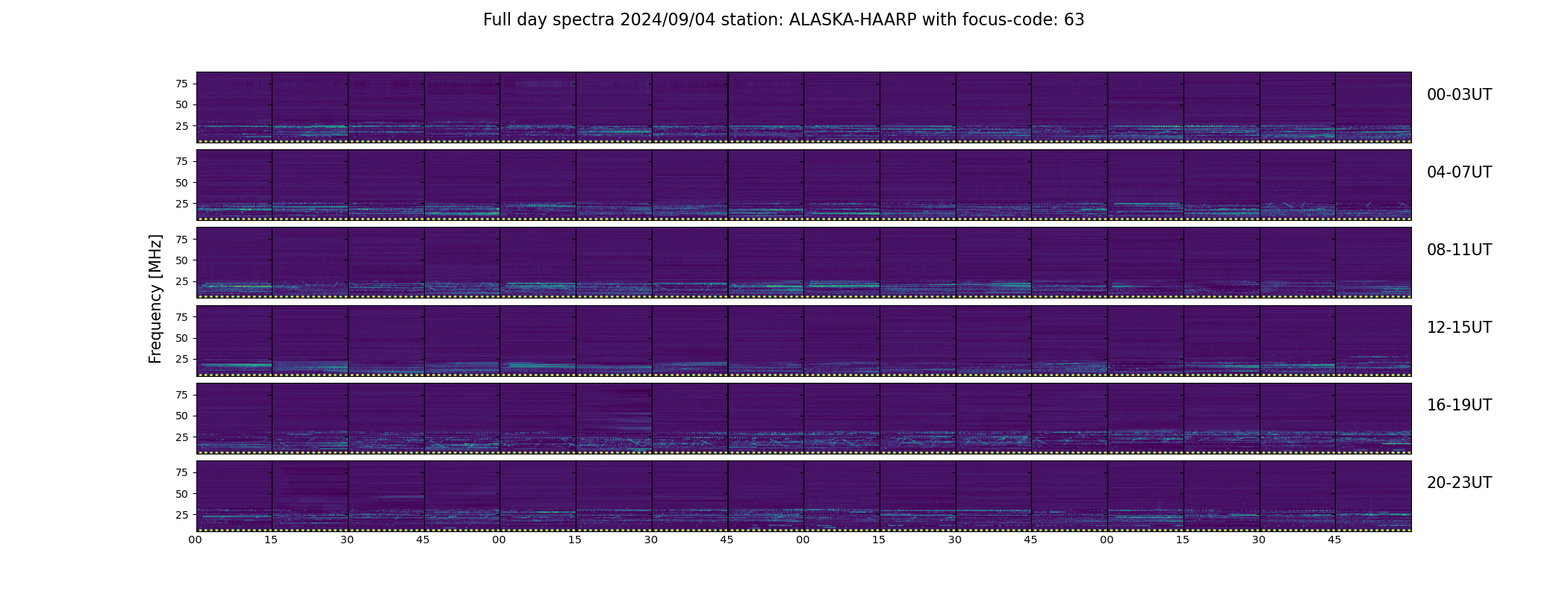 Full day spectra 2024/09/04 station: ALASKA-HAARP with focus-code: 63

Frequency [MHz]

75
50
25
00-03UT

75
50
25
04-07UT

75
50
25
08-11UT

75
50
25
12-15UT

75
50
25
16-19UT

75
50
25
20-23UT

00 15 30 45 00 15 30 45 00 15 30 45 00 15 30 45